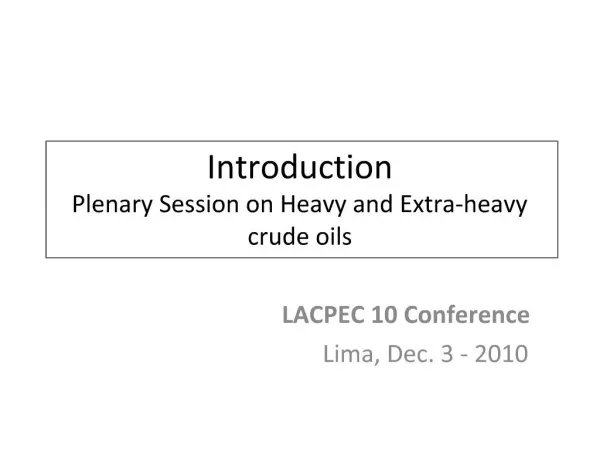 Introduction
Plenary Session on Heavy and Extra-heavy crude oils

LACPEC 10 Conference
Lima, Dec. 3 - 2010